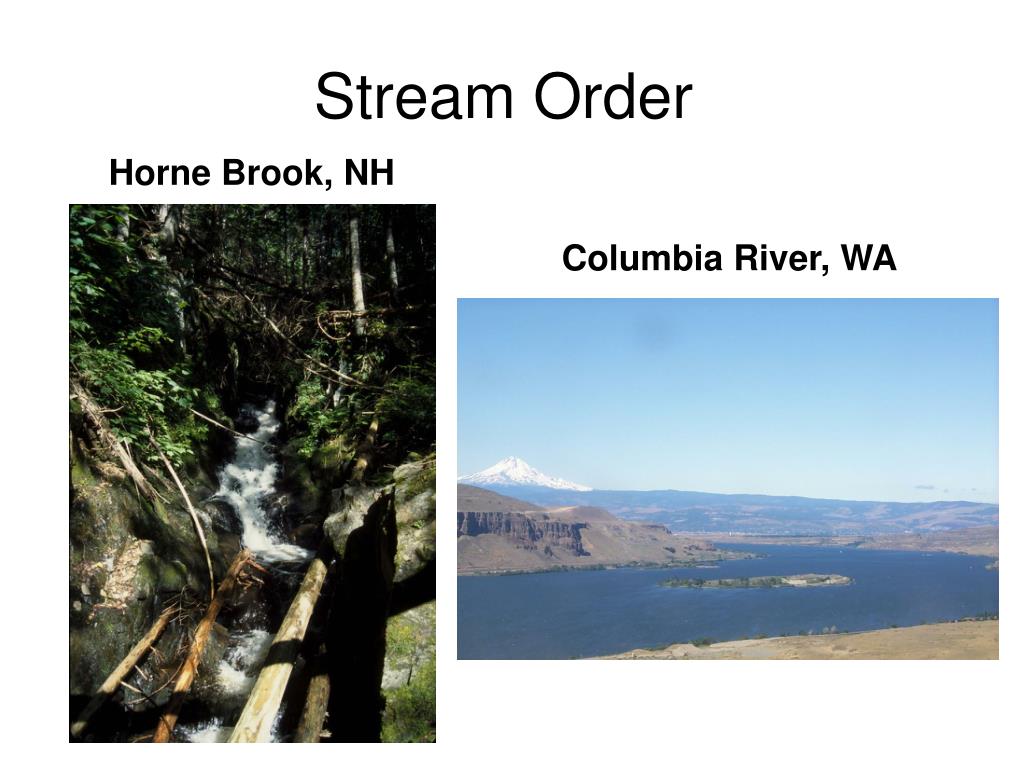 Stream Order

Horne Brook, NH

Columbia River, WA